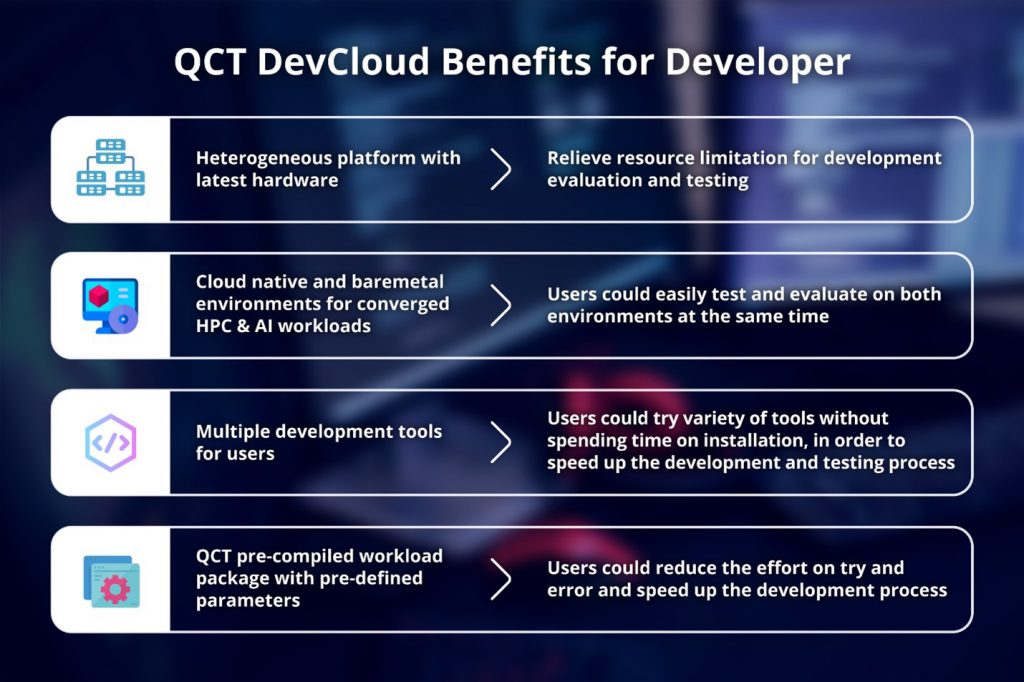 QCT DevCloud Benefits for Developer

Heterogeneous platform with latest hardware

Relieve resource limitation for development evaluation and testing

Cloud native and baremetal environments for converged HPC & AI workloads

Users could easily test and evaluate on both environments at the same time

Multiple development tools for users

Users could try variety of tools without spending time on installation, in order to speed up the development and testing process

QCT pre-compiled workload package with pre-defined parameters

Users could reduce the effort on try and error and speed up the development process